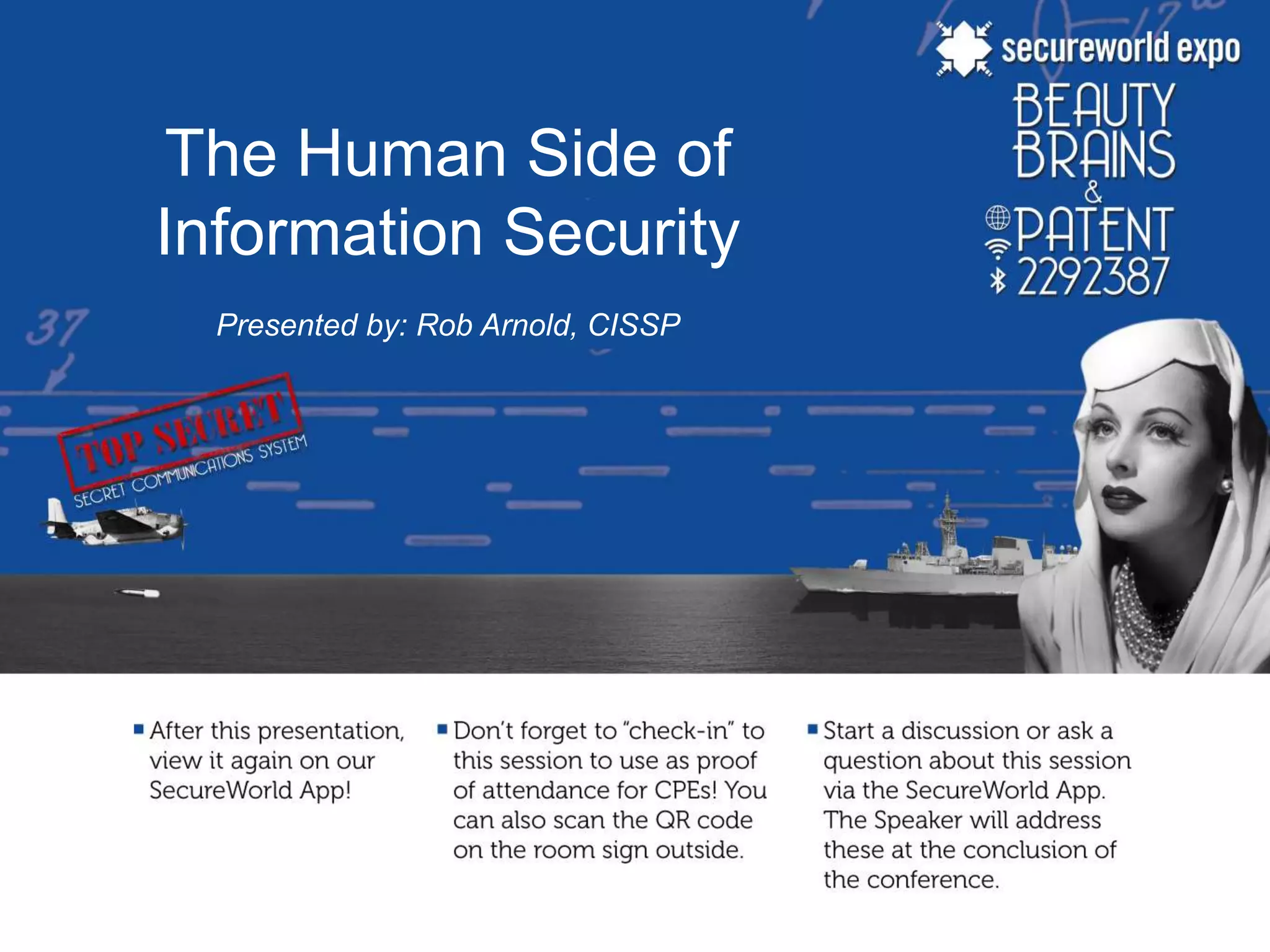 secureworld expo

BEAUTY
BRAINS
&
PATENT
2292387

The Human Side of Information Security

Presented by: Rob Arnold, CISSP

37

TOP SECRET
SECRET COMMUNICATIONS SYSTEM

▪ After this presentation, view it again on our SecureWorld App!

▪ Don't forget to "check-in" to this session to use as proof of attendance for CPEs! You can also scan the QR code on the room sign outside.

▪ Start a discussion or ask a question about this session via the SecureWorld App. The Speaker will address these at the conclusion of the conference.